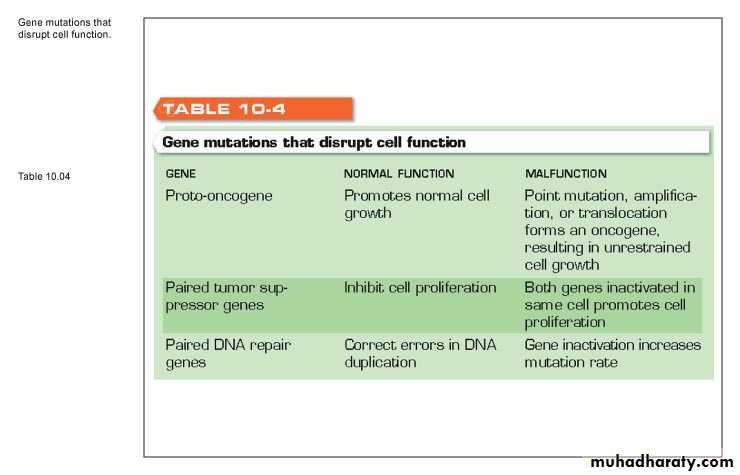 Gene mutations that disrupt cell function.

Table 10.04

TABLE 10-4

Gene mutations that disrupt cell function

| GENE | NORMAL FUNCTION | MALFUNCTION |
|---|---|---|
| Proto-oncogene | Promotes normal cell growth | Point mutation, amplification, or translocation forms an oncogene, resulting in unrestrained cell growth |
| Paired tumor suppressor genes | Inhibit cell proliferation | Both genes inactivated in same cell promotes cell proliferation |
| Paired DNA repair genes | Correct errors in DNA duplication | Gene inactivation increases mutation rate |

muhadharaty.com